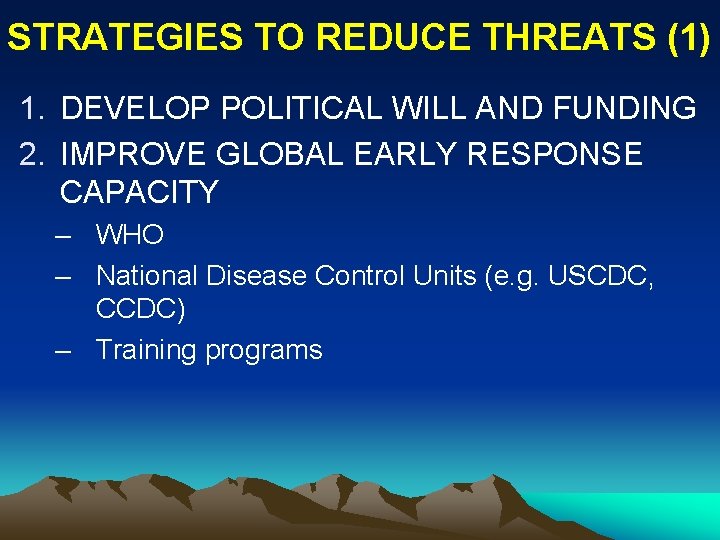 STRATEGIES TO REDUCE THREATS (1)

1. DEVELOP POLITICAL WILL AND FUNDING
2. IMPROVE GLOBAL EARLY RESPONSE CAPACITY
– WHO
– National Disease Control Units (e.g. USCDC, CCDC)
– Training programs